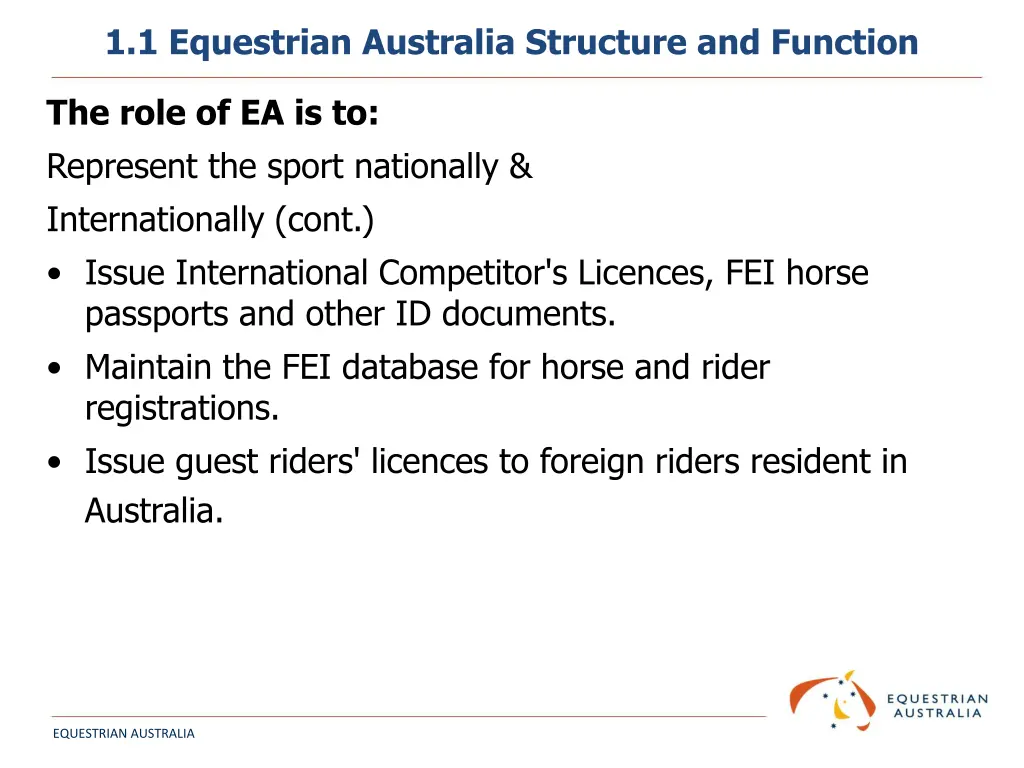 1.1 Equestrian Australia Structure and Function

The role of EA is to:

Represent the sport nationally &

Internationally (cont.)

• Issue International Competitor's Licences, FEI horse passports and other ID documents.
• Maintain the FEI database for horse and rider registrations.
• Issue guest riders' licences to foreign riders resident in Australia.

EQUESTRIAN AUSTRALIA

EQUESTRIAN AUSTRALIA